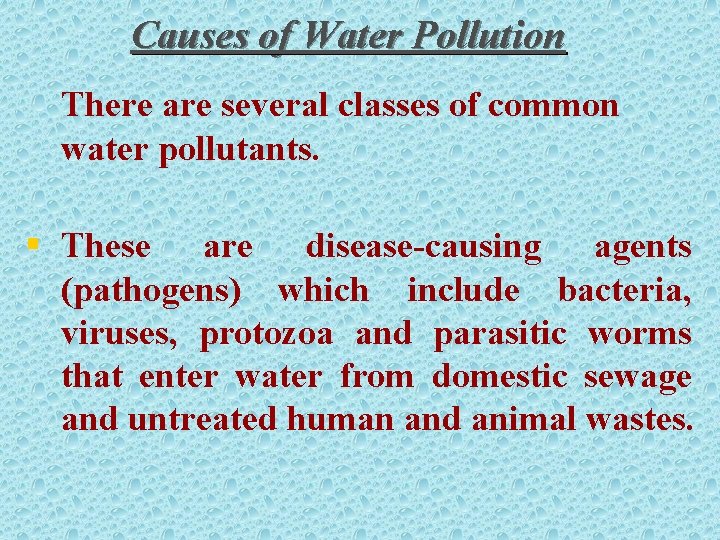 Causes of Water Pollution

There are several classes of common water pollutants.

▪ These are disease-causing agents (pathogens) which include bacteria, viruses, protozoa and parasitic worms that enter water from domestic sewage and untreated human and animal wastes.